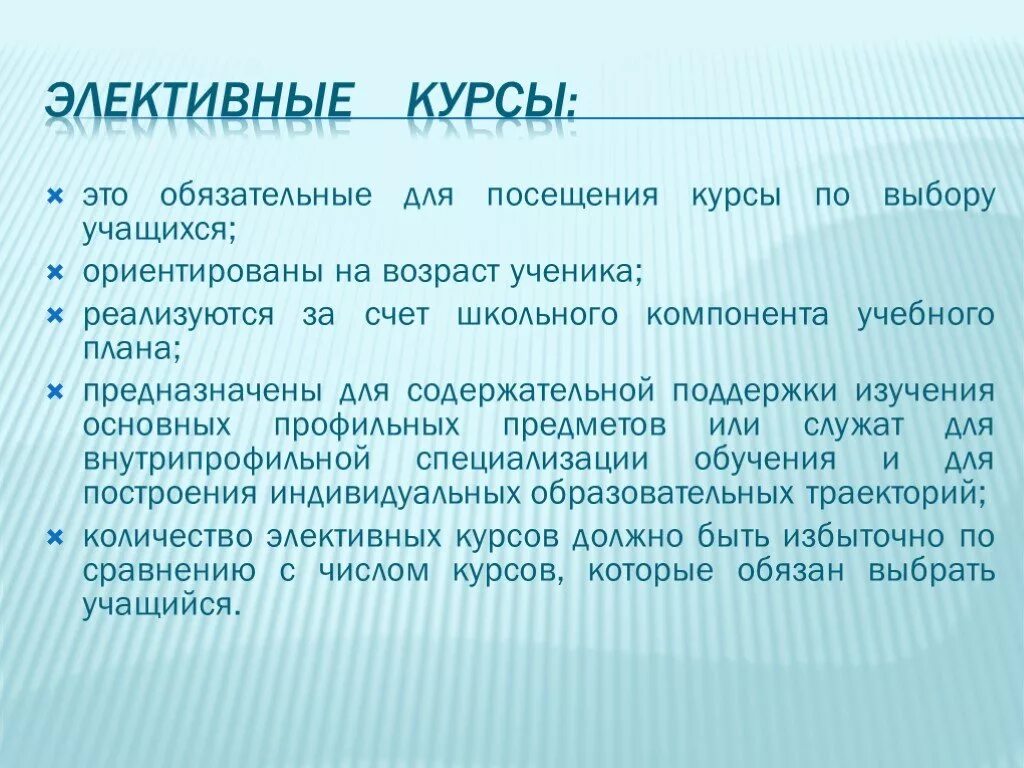 ЭЛЕКТИВНЫЕ КУРСЫ:

это обязательные для посещения курсы по выбору учащихся;

ориентированы на возраст ученика;

реализуются за счет школьного компонента учебного плана;

предназначены для содержательной поддержки изучения основных профильных предметов или служат для внутрипрофильной специализации обучения и для построения индивидуальных образовательных траекторий;

количество элективных курсов должно быть избыточно по сравнению с числом курсов, которые обязан выбрать учащийся.